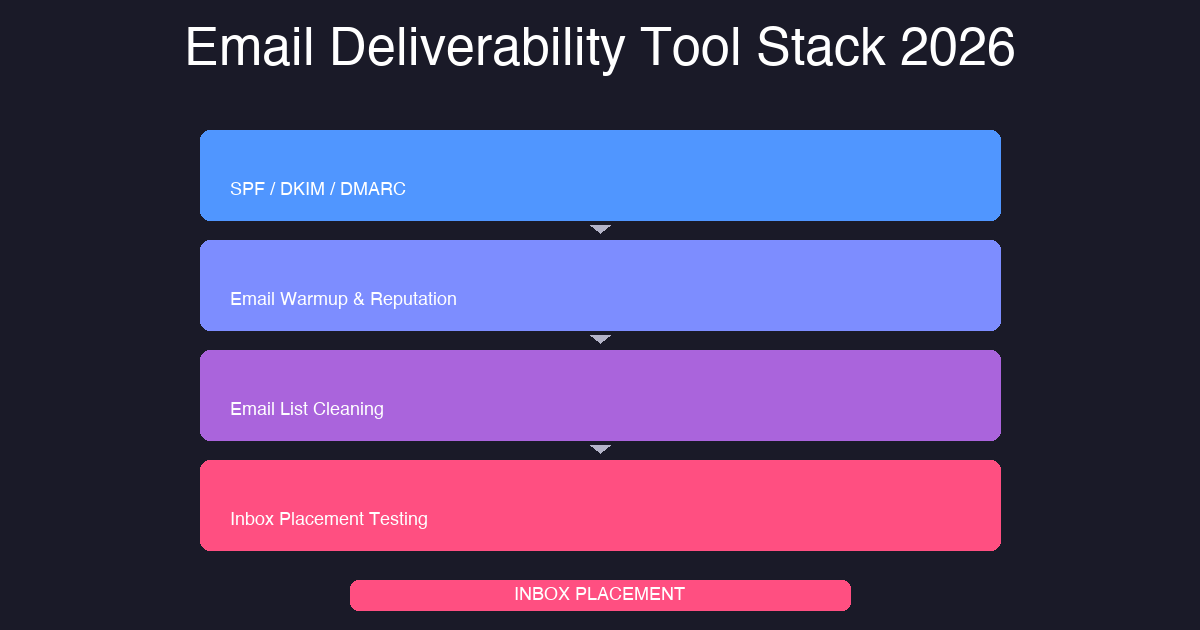 Email Deliverability Tool Stack 2026

SPF / DKIM / DMARC

Email Warmup & Reputation

Email List Cleaning

Inbox Placement Testing

INBOX PLACEMENT